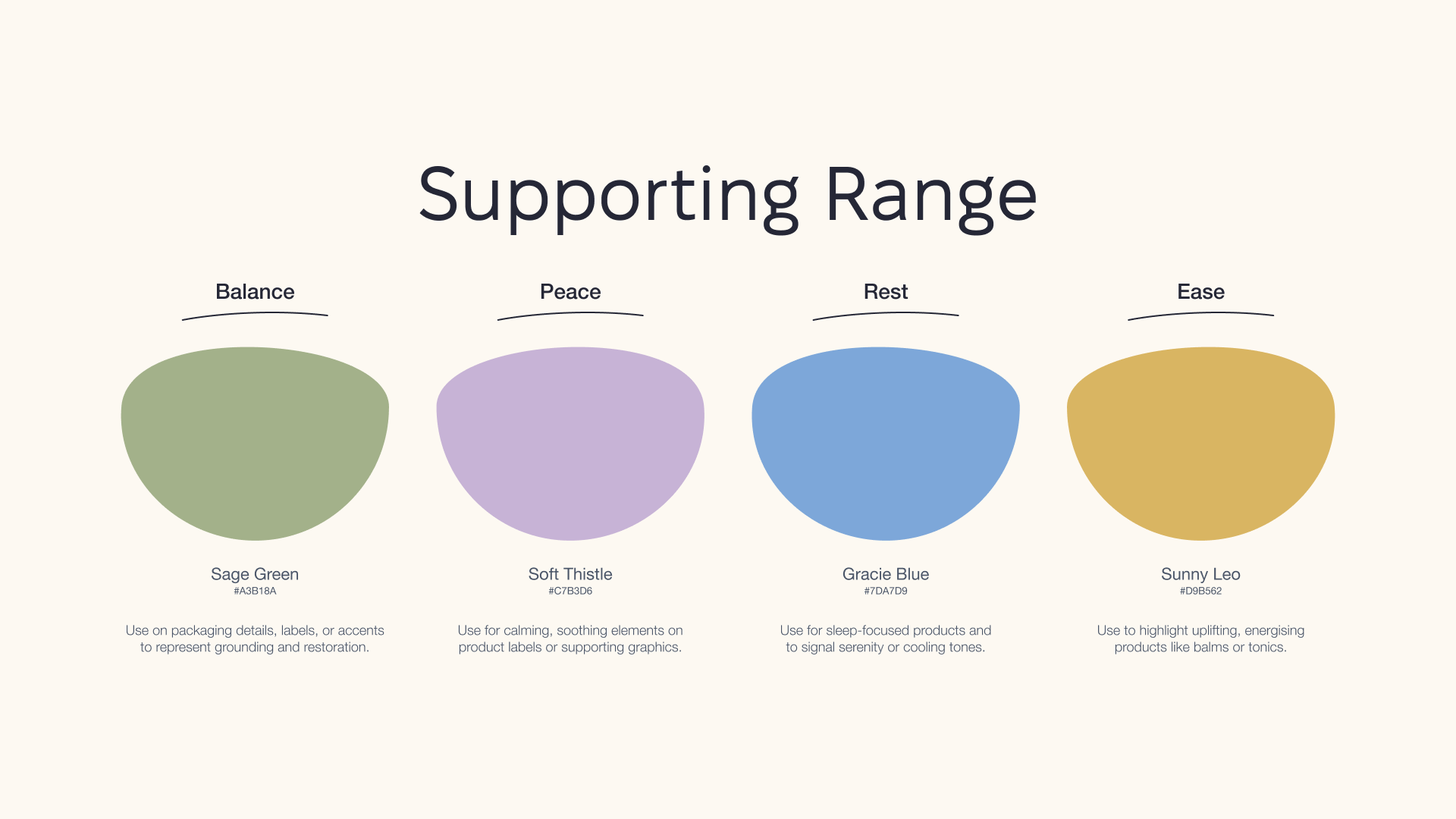 Supporting Range

Balance

Sage Green
#A3B18A

Use on packaging details, labels, or accents to represent grounding and restoration.

Peace

Soft Thistle
#C7B3D6

Use for calming, soothing elements on product labels or supporting graphics.

Rest

Gracie Blue
#7DA7D9

Use for sleep-focused products and to signal serenity or cooling tones.

Ease

Sunny Leo
#D9B562

Use to highlight uplifting, energising products like balms or tonics.